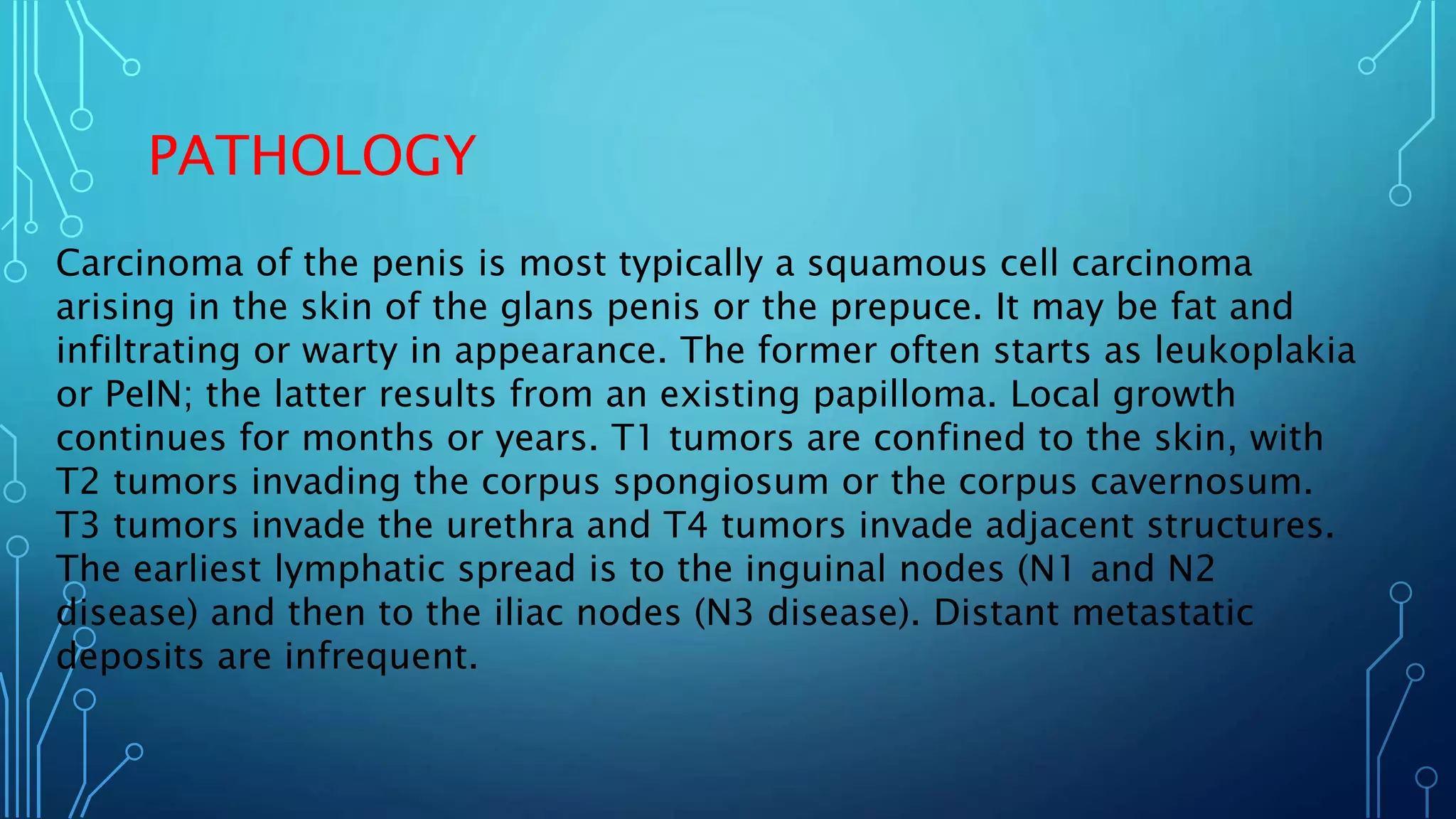 PATHOLOGY

Carcinoma of the penis is most typically a squamous cell carcinoma arising in the skin of the glans penis or the prepuce. It may be fat and infiltrating or warty in appearance. The former often starts as leukoplakia or PeIN; the latter results from an existing papilloma. Local growth continues for months or years. T1 tumors are confined to the skin, with T2 tumors invading the corpus spongiosum or the corpus cavernosum. T3 tumors invade the urethra and T4 tumors invade adjacent structures. The earliest lymphatic spread is to the inguinal nodes (N1 and N2 disease) and then to the iliac nodes (N3 disease). Distant metastatic deposits are infrequent.